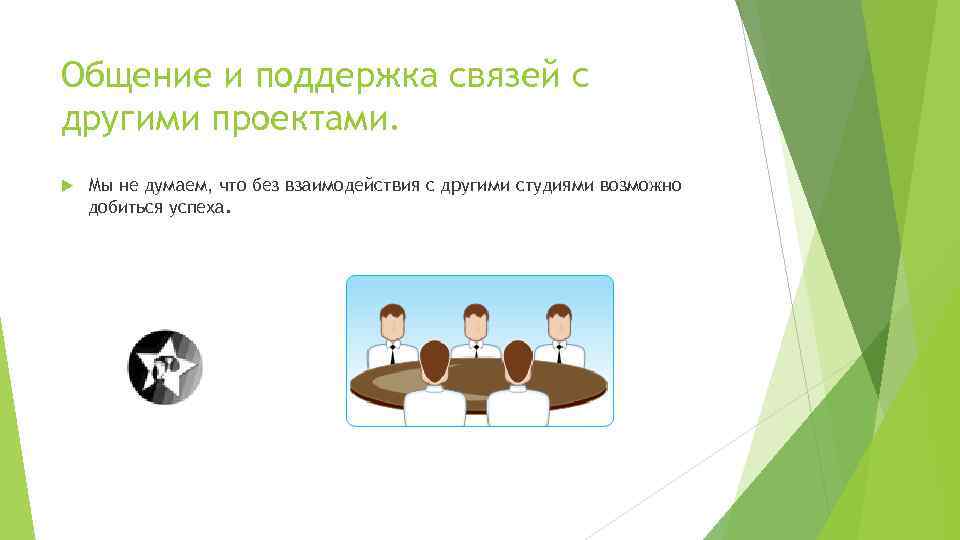 Общение и поддержка связей с другими проектами.

Мы не думаем, что без взаимодействия с другими студиями возможно добиться успеха.